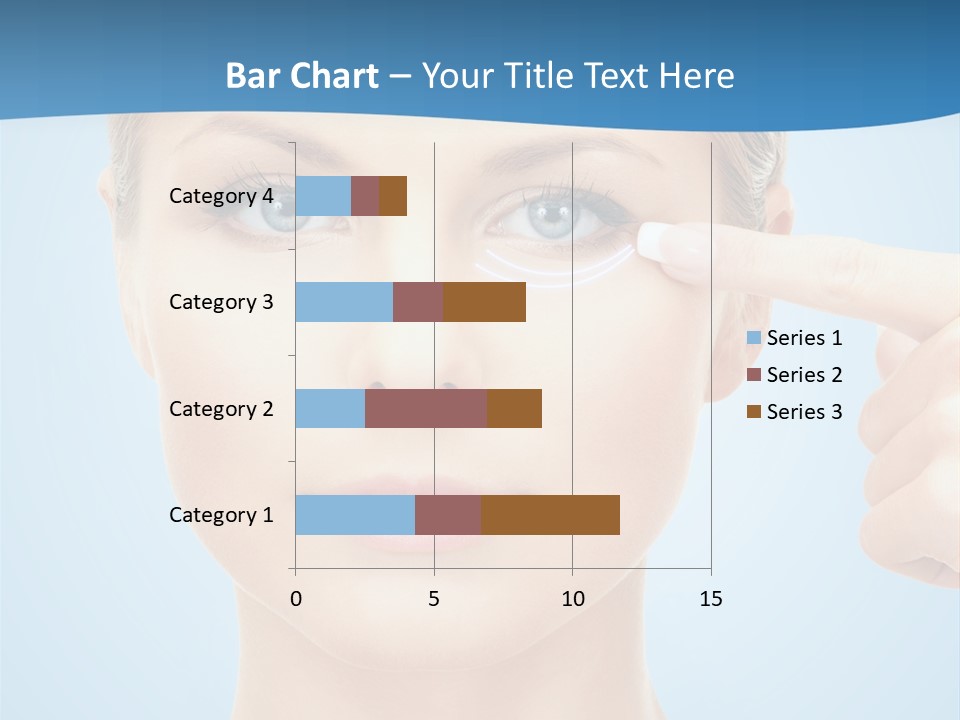 Bar Chart – Your Title Text Here

Category 4
Category 3
Category 2
Category 1

0 5 10 15

Series 1
Series 2
Series 3